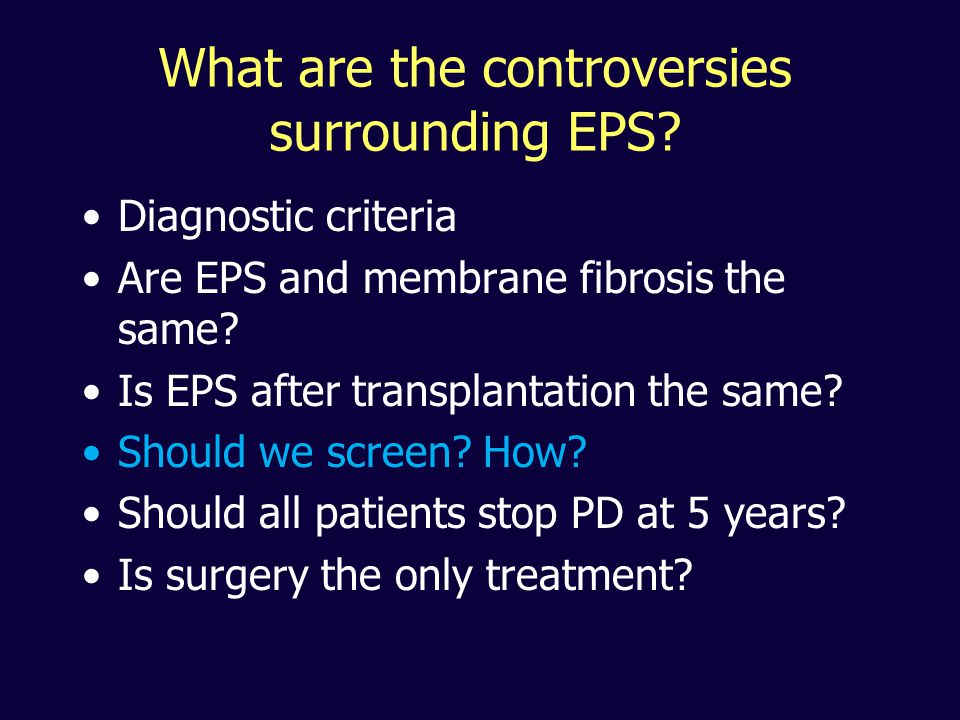 What are the controversies surrounding EPS?

• Diagnostic criteria
• Are EPS and membrane fibrosis the same?
• Is EPS after transplantation the same?
• Should we screen? How?
• Should all patients stop PD at 5 years?
• Is surgery the only treatment?